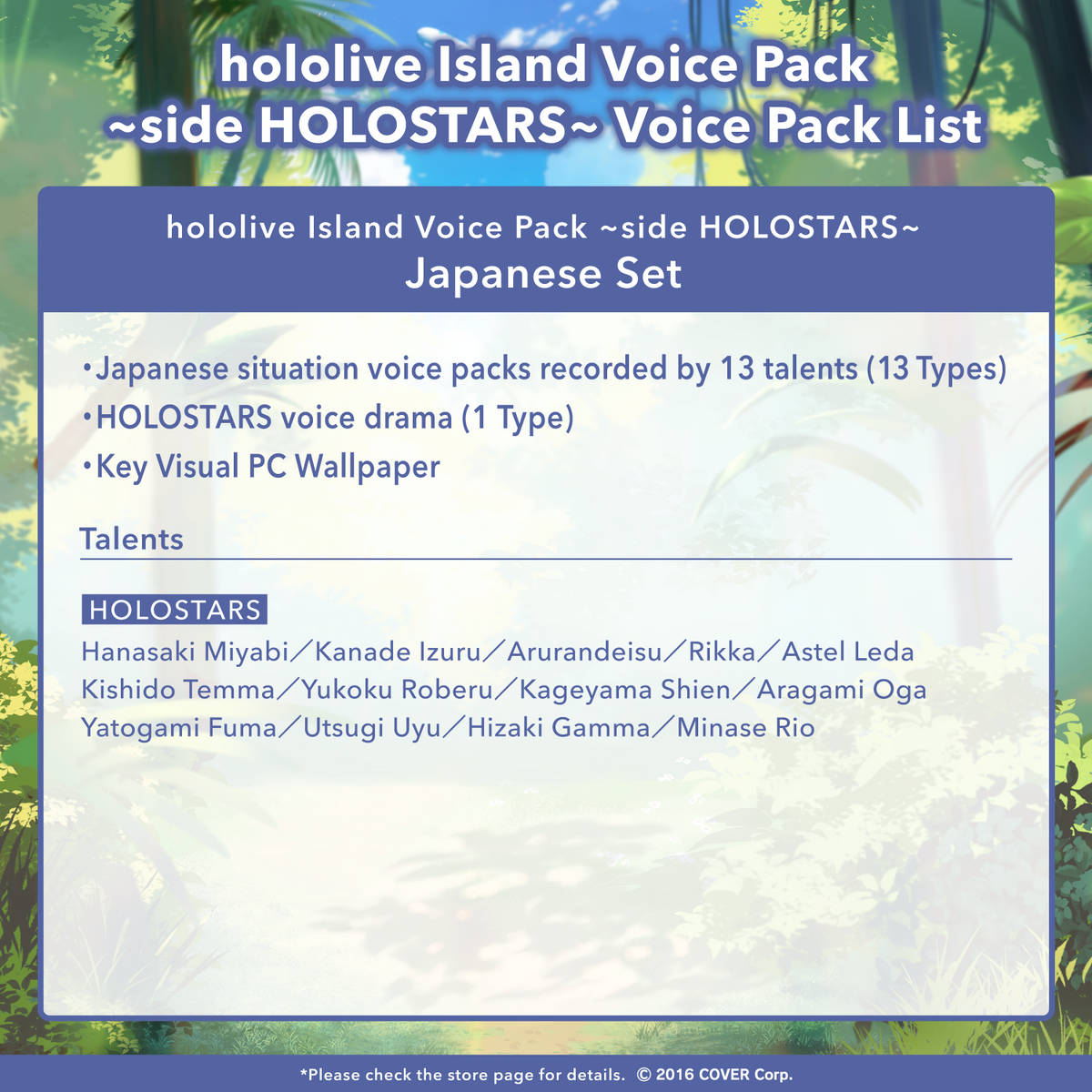 hololive Island Voice Pack ~side HOLOSTARS~ Voice Pack List

hololive Island Voice Pack ~side HOLOSTARS~
Japanese Set

•Japanese situation voice packs recorded by 13 talents (13 Types)
•HOLOSTARS voice drama (1 Type)
•Key Visual PC Wallpaper

Talents

HOLOSTARS
Hanasaki Miyabi／Kanade Izuru／Arurandeisu／Rikka／Astel Leda
Kishido Temma／Yukoku Roberu／Kageyama Shien／Aragami Oga
Yatogami Fuma／Utsugi Uyu／Hizaki Gamma／Minase Rio

*Please check the store page for details. © 2016 COVER Corp.